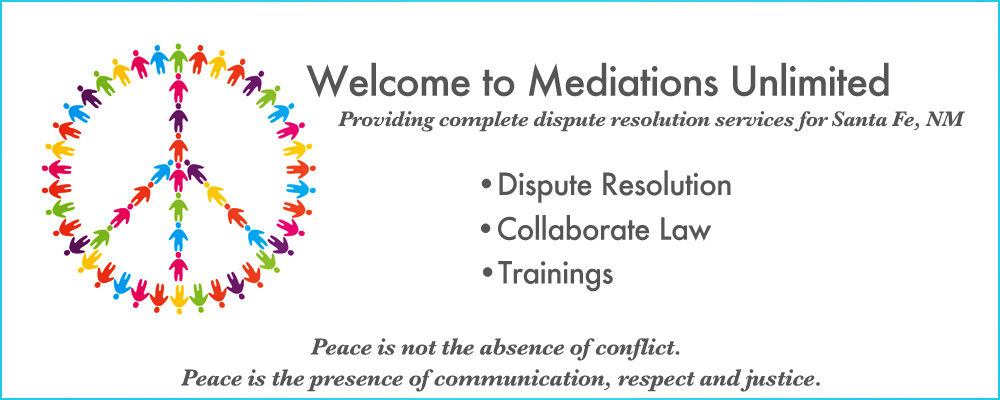 Welcome to Mediations Unlimited

Providing complete dispute resolution services for Santa Fe, NM

• Dispute Resolution
• Collaborate Law
• Trainings

Peace is not the absence of conflict.
Peace is the presence of communication, respect and justice.